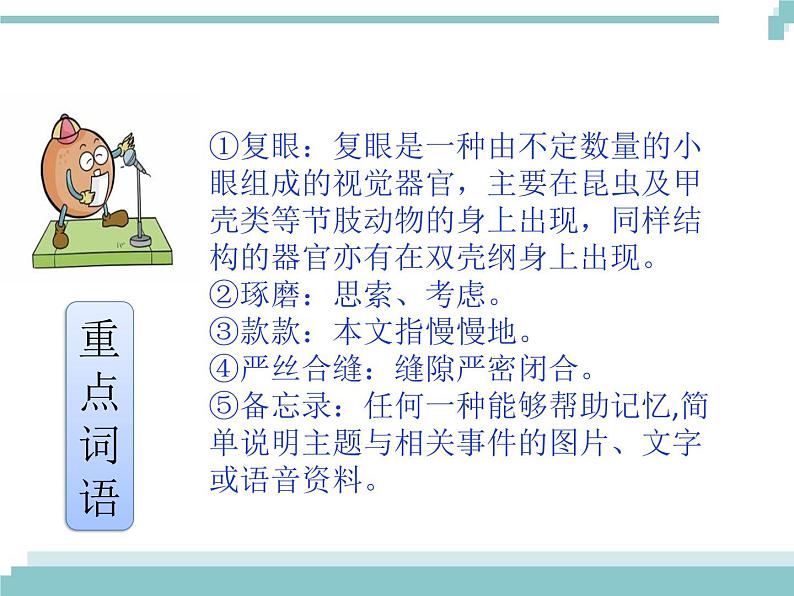 重点词语

①复眼：复眼是一种由不定数量的小眼组成的视觉器官，主要在昆虫及甲壳类等节肢动物的身上出现，同样结构的器官亦有在双壳纲身上出现。
②琢磨：思索、考虑。
③款款：本文指慢慢地。
④严丝合缝：缝隙严密闭合。
⑤备忘录：任何一种能够帮助记忆,简单说明主题与相关事件的图片、文字或语音资料。